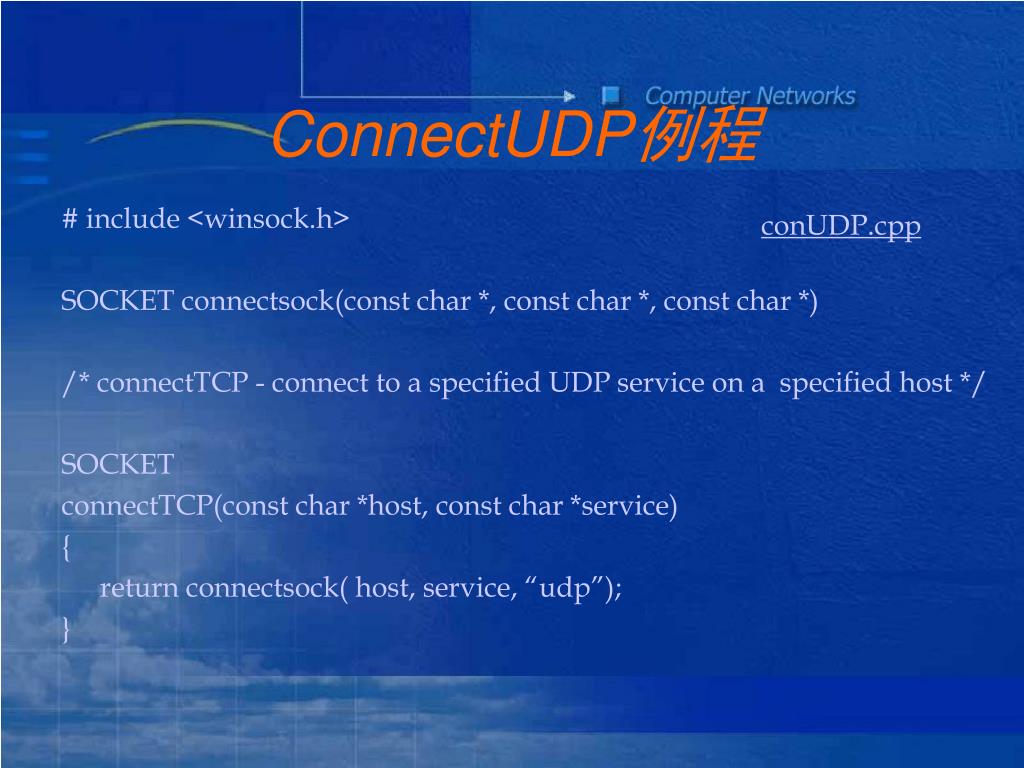 Computer Networks

ConnectUDP例程

# include <winsock.h>

conUDP.cpp

SOCKET connectsock(const char *, const char *, const char *)

/* connectTCP - connect to a specified UDP service on a specified host */

SOCKET
connectTCP(const char *host, const char *service)
{
return connectsock( host, service, “udp”);
}